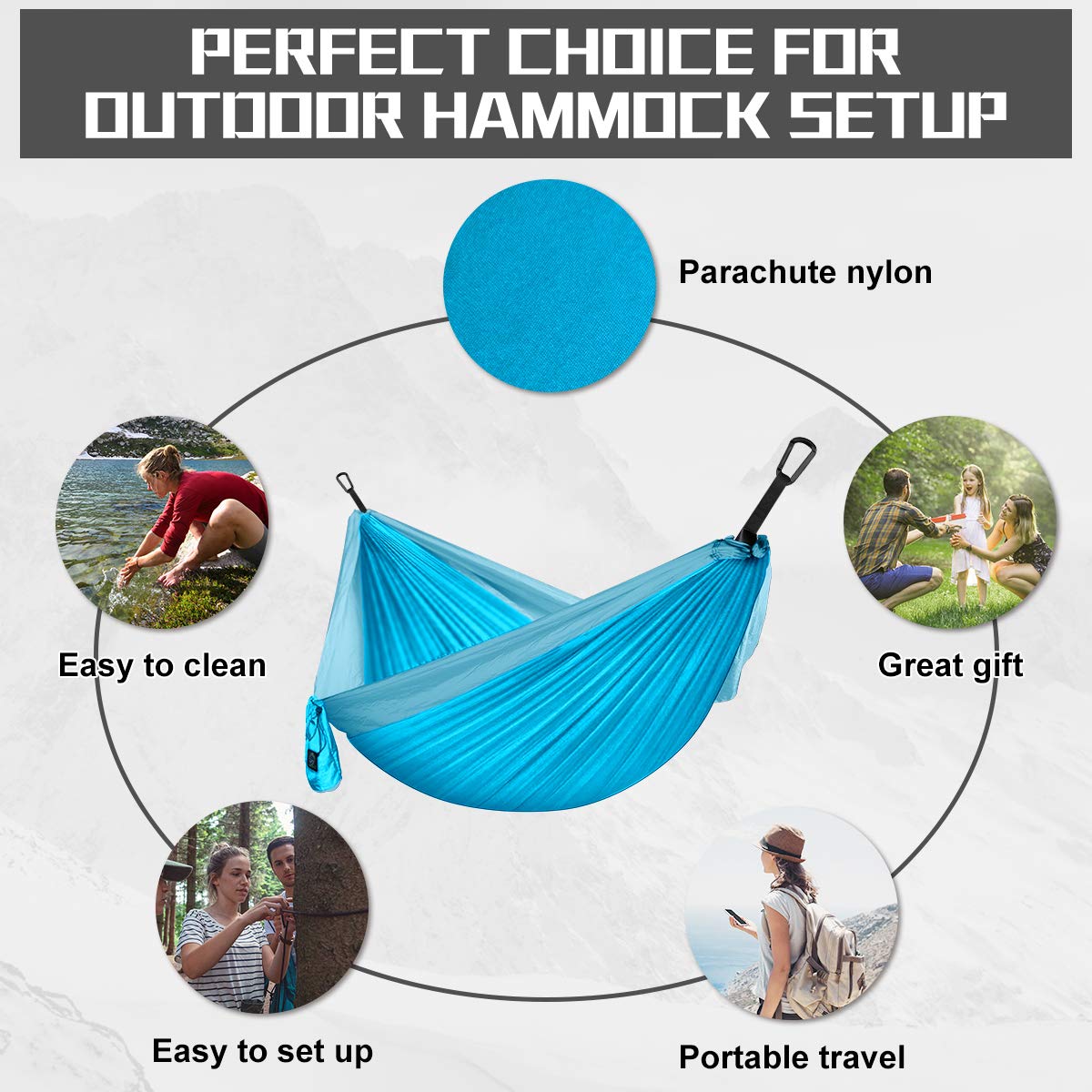 PERFECT CHOICE FOR OUTDOOR HAMMOCK SETUP

Parachute nylon

Easy to clean

Great gift

Easy to set up

Portable travel